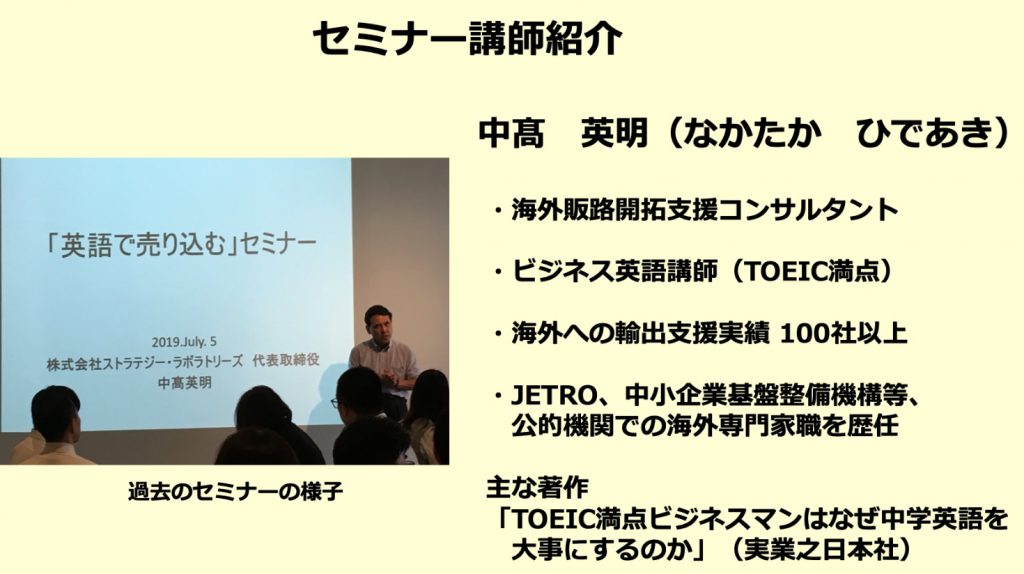 セミナー講師紹介

「英語で売り込む」セミナー

2019.July. 5
株式会社ストラテジー・ラボラトリーズ　代表取締役
中髙英明

過去のセミナーの様子

中髙　英明（なかたか　ひであき）

・海外販路開拓支援コンサルタント

・ビジネス英語講師（TOEIC満点）

・海外への輸出支援実績 100社以上

・JETRO、中小企業基盤整備機構等、公的機関での海外専門家職を歴任

主な著作
「TOEIC満点ビジネスマンはなぜ中学英語を大事にするのか」（実業之日本社）